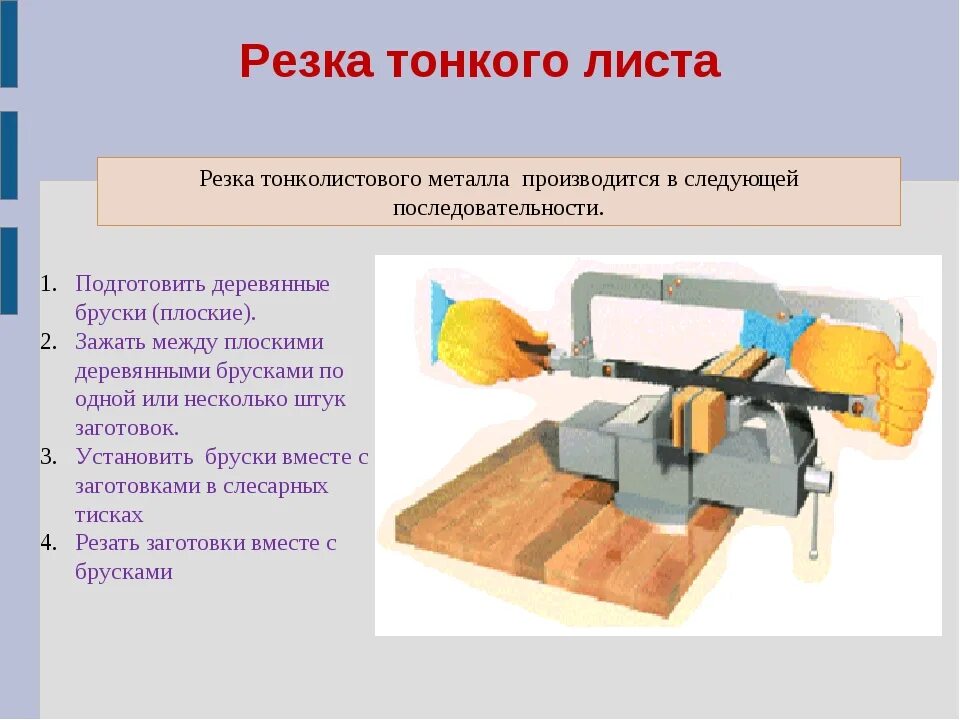 Резка тонкого листа

Резка тонколистового металла производится в следующей последовательности.

1. Подготовить деревянные бруски (плоские).
2. Зажать между плоскими деревянными брусками по одной или несколько штук заготовок.
3. Установить бруски вместе с заготовками в слесарных тисках
4. Резать заготовки вместе с брусками